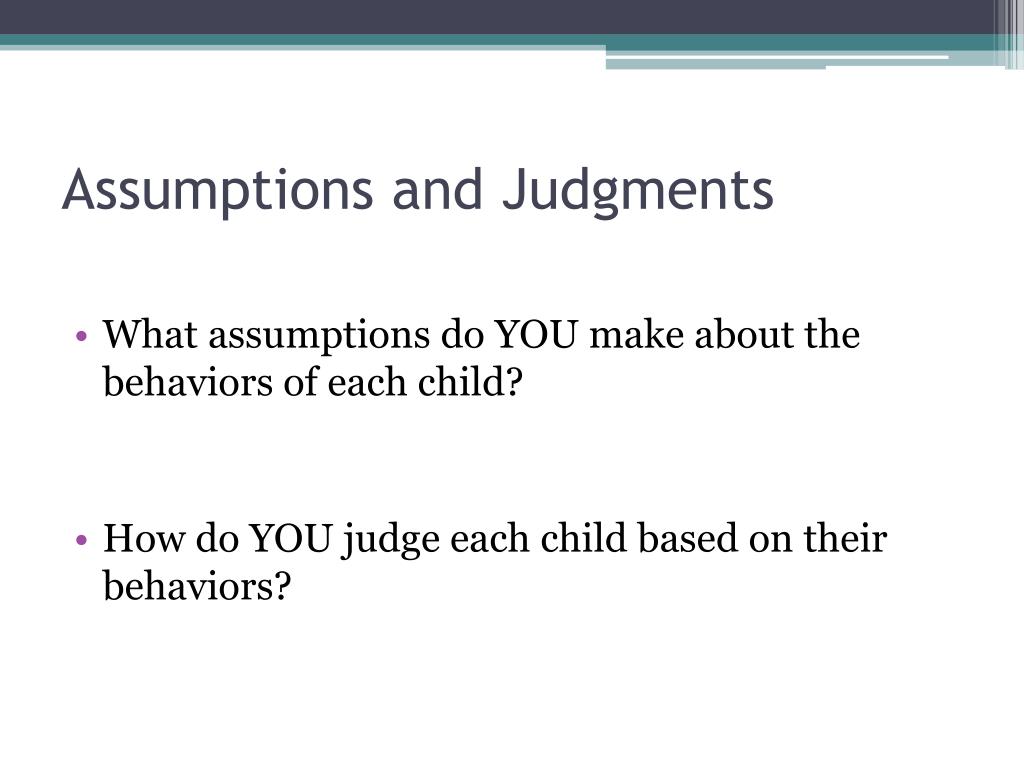 Assumptions and Judgments

• What assumptions do YOU make about the behaviors of each child?

• How do YOU judge each child based on their behaviors?